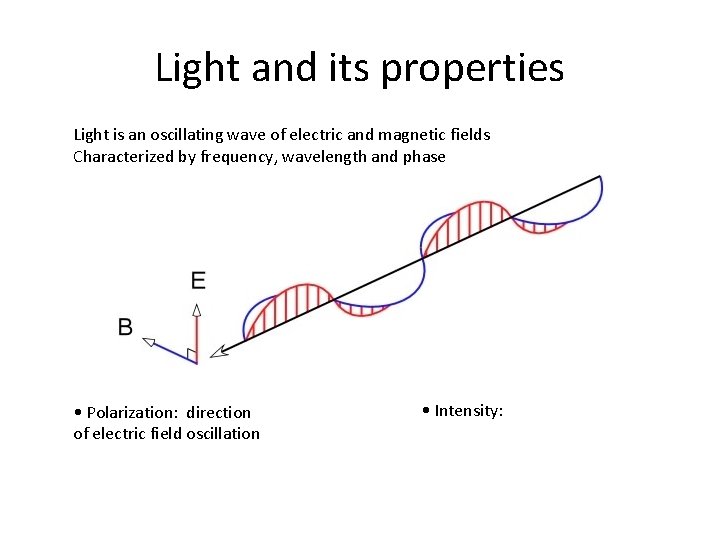 Light and its properties

Light is an oscillating wave of electric and magnetic fields
Characterized by frequency, wavelength and phase

E

B

• Polarization: direction of electric field oscillation

• Intensity: